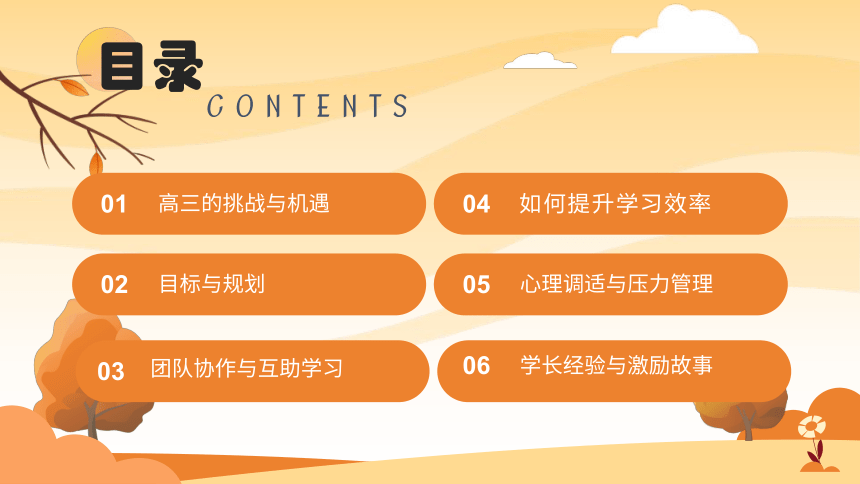 目录
CONTENTS

01 高三的挑战与机遇

02 目标与规划

03 团队协作与互助学习

04 如何提升学习效率

05 心理调适与压力管理

06 学长经验与激励故事